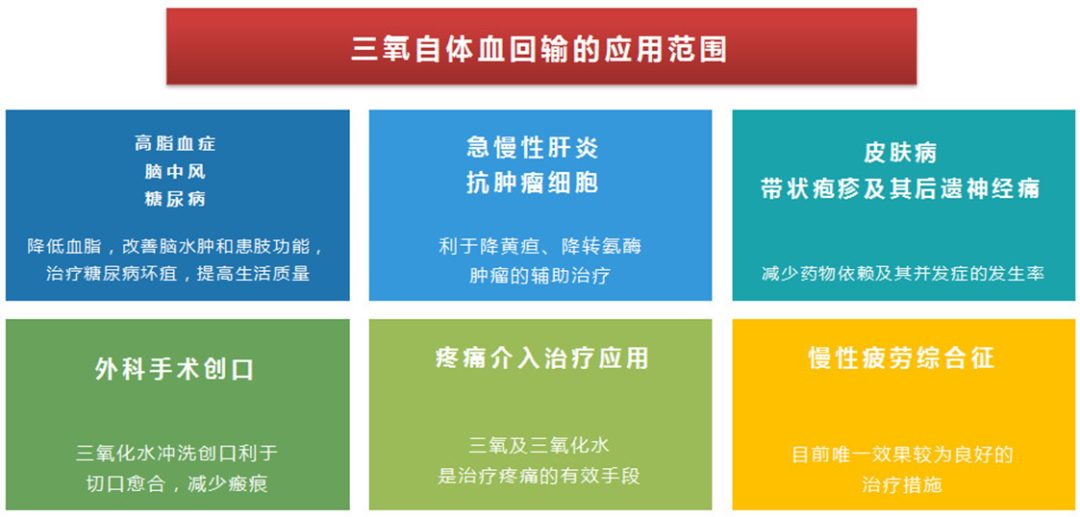 三氧自体血回输的应用范围

高脂血症
脑中风
糖尿病

降低血脂，改善脑水肿和患肢功能，治疗糖尿病坏疽，提高生活质量

急慢性肝炎
抗肿瘤细胞

利于降黄疸、降转氨酶
肿瘤的辅助治疗

皮肤病
带状疱疹及其后遗神经痛

减少药物依赖及其并发症的发生率

外科手术创口

三氧化水冲洗创口利于切口愈合，减少瘢痕

疼痛介入治疗应用

三氧及三氧化水
是治疗疼痛的有效手段

慢性疲劳综合征

目前唯一效果较为良好的治疗措施